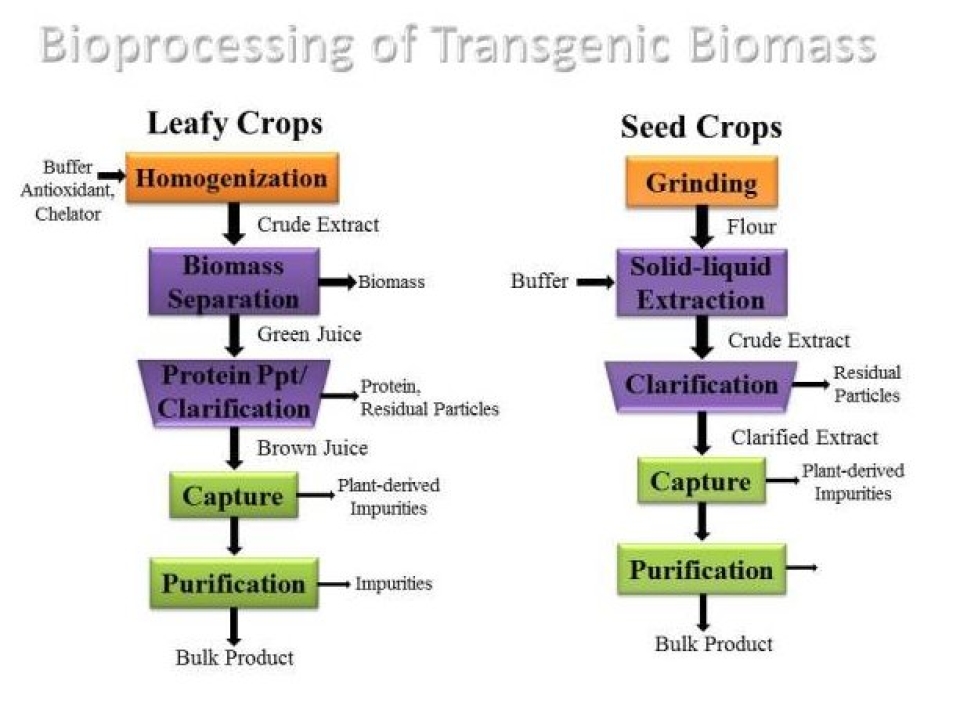 Bioprocessing of Transgenic Biomass

Leafy Crops

Buffer Antioxidant, Chelator

Homogenization

Crude Extract

Biomass Separation

Biomass

Green Juice

Protein Ppt/ Clarification

Protein, Residual Particles

Brown Juice

Capture

Plant-derived Impurities

Purification

Impurities

Bulk Product

Seed Crops

Grinding

Flour

Buffer

Solid-liquid Extraction

Crude Extract

Clarification

Residual Particles

Clarified Extract

Capture

Plant-derived Impurities

Purification

Bulk Product